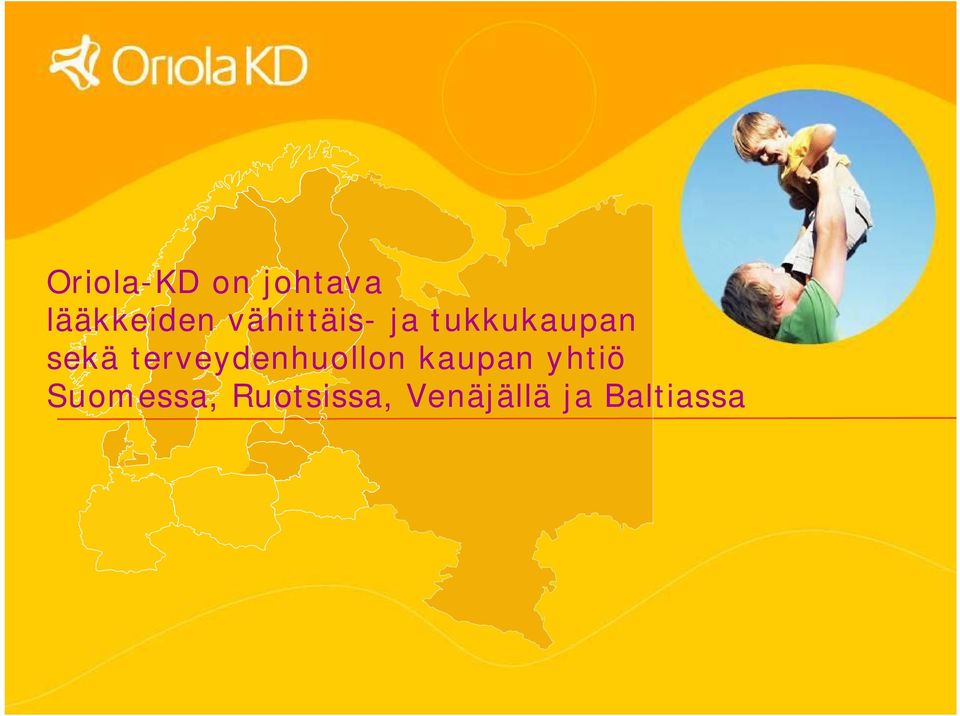 Oriola KD

Oriola-KD on johtava
lääkkeiden vähittäis- ja tukkukaupan
sekä terveydenhuollon kaupan yhtiö
Suomessa, Ruotsissa, Venäjällä ja Baltiassa